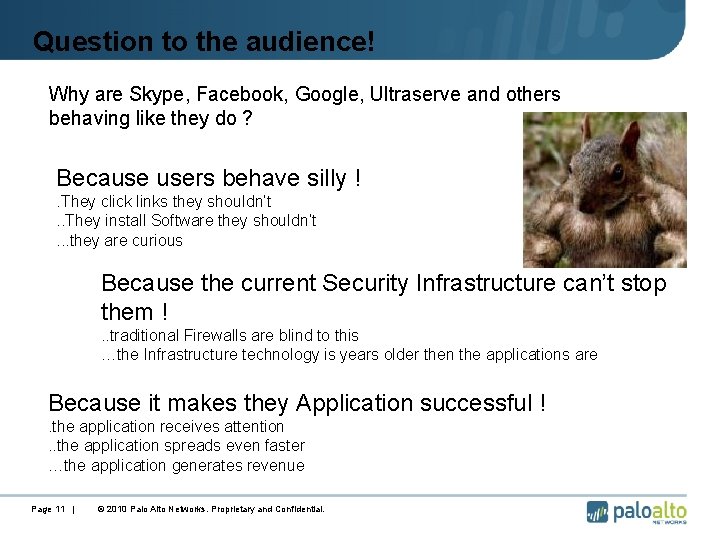 Question to the audience!

Why are Skype, Facebook, Google, Ultraserve and others behaving like they do ?

Because users behave silly !
.They click links they shouldn't
..They install Software they shouldn't
...they are curious

Because the current Security Infrastructure can't stop them !
..traditional Firewalls are blind to this
...the Infrastructure technology is years older then the applications are

Because it makes they Application successful !
.the application receives attention
..the application spreads even faster
...the application generates revenue

Page 11 | © 2010 Palo Alto Networks. Proprietary and Confidential.

paloalto NETWORKS